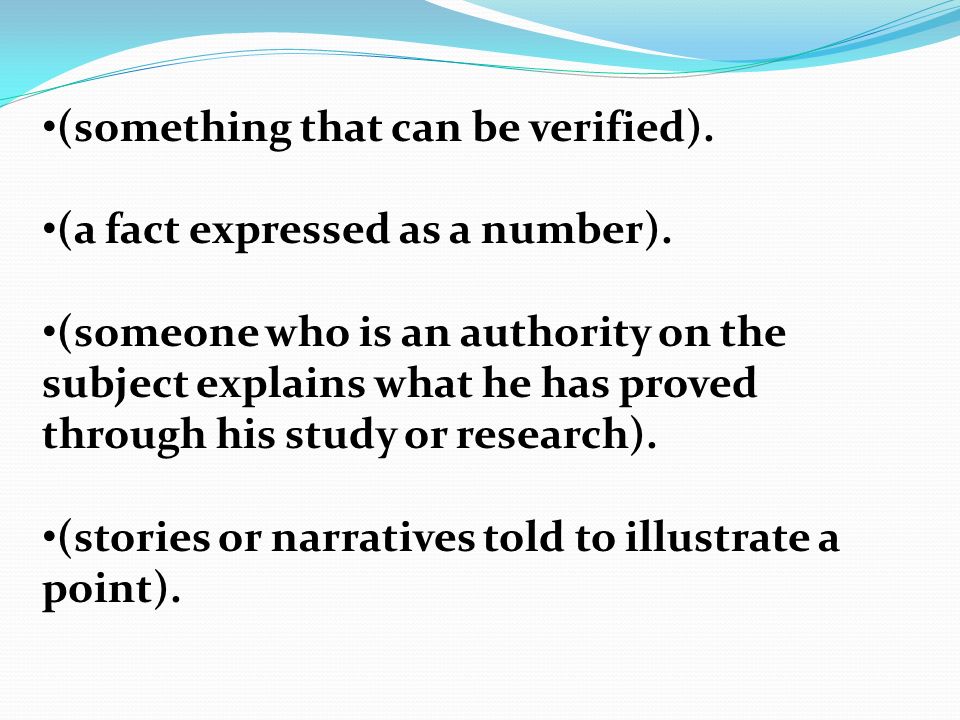 •(something that can be verified).

•(a fact expressed as a number).

•(someone who is an authority on the subject explains what he has proved through his study or research).

•(stories or narratives told to illustrate a point).